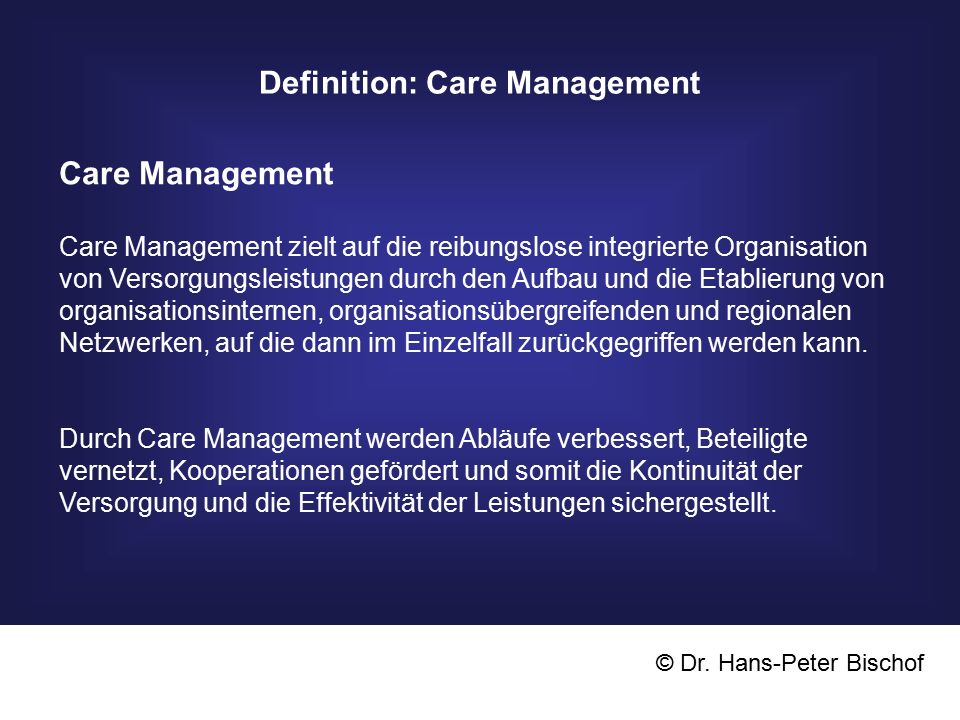 Definition: Care Management

Care Management

Care Management zielt auf die reibungslose integrierte Organisation von Versorgungsleistungen durch den Aufbau und die Etablierung von organisationsinternen, organisationsübergreifenden und regionalen Netzwerken, auf die dann im Einzelfall zurückgegriffen werden kann.

Durch Care Management werden Abläufe verbessert, Beteiligte vernetzt, Kooperationen gefördert und somit die Kontinuität der Versorgung und die Effektivität der Leistungen sichergestellt.

© Dr. Hans-Peter Bischof